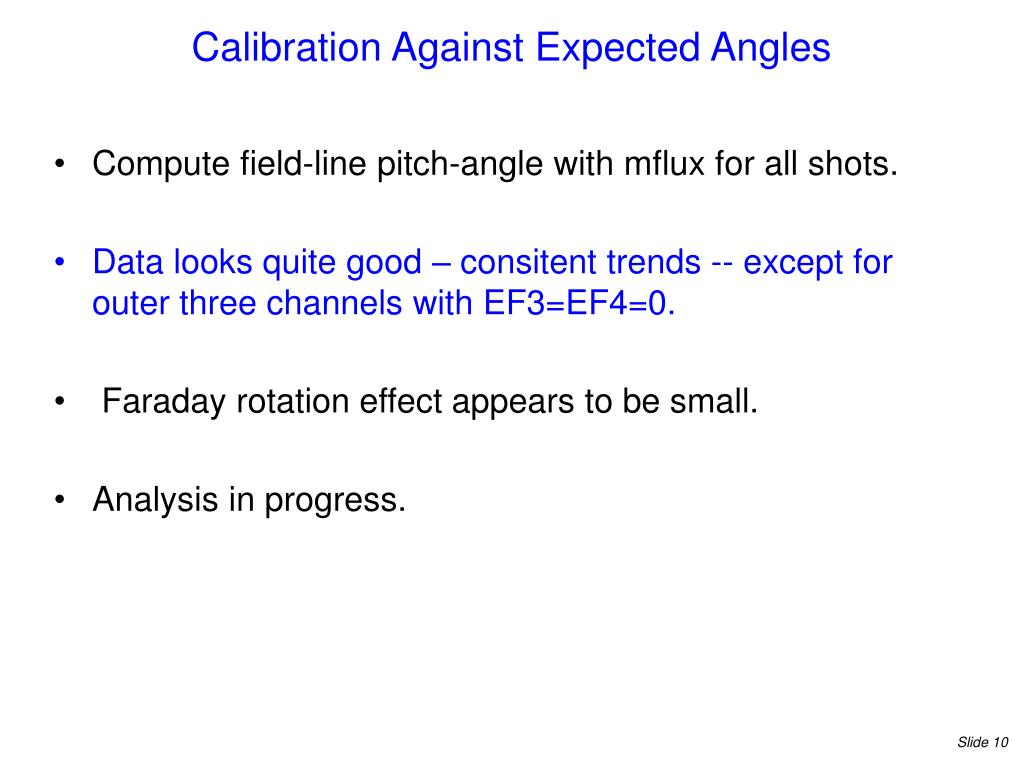 Calibration Against Expected Angles

• Compute field-line pitch-angle with mflux for all shots.

• Data looks quite good – consitent trends -- except for outer three channels with EF3=EF4=0.

• Faraday rotation effect appears to be small.

• Analysis in progress.

Slide 10